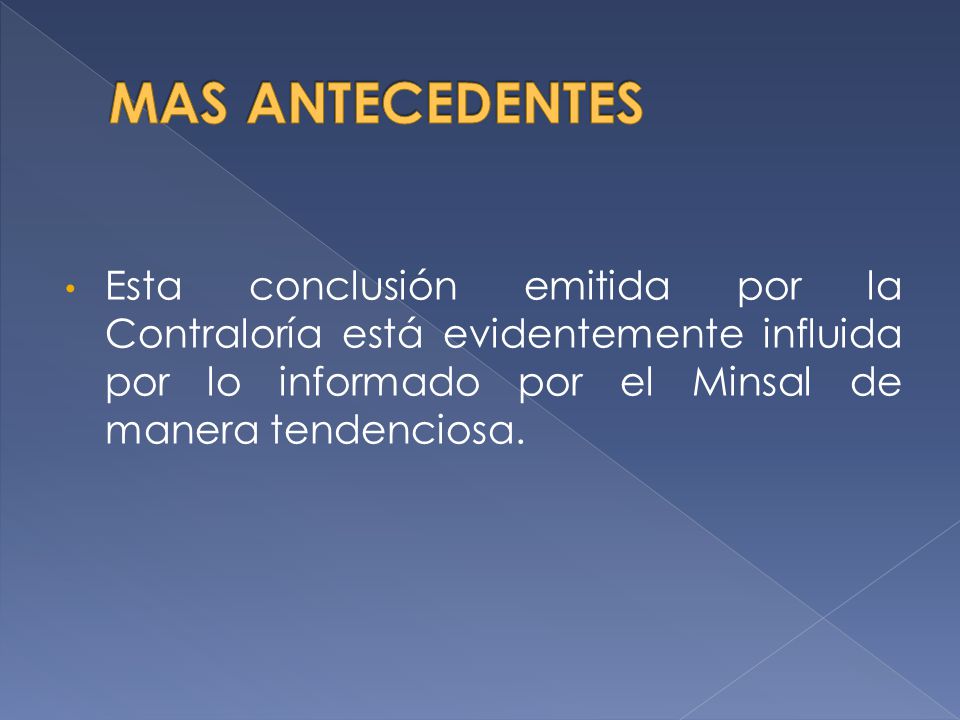 MAS ANTECEDENTES

• Esta conclusión emitida por la Contraloría está evidentemente influida por lo informado por el Minsal de manera tendenciosa.